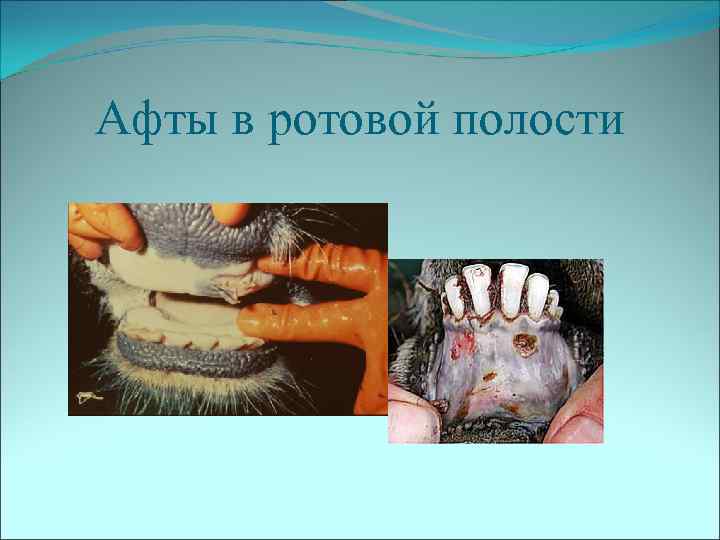 Афты в ротовой полости